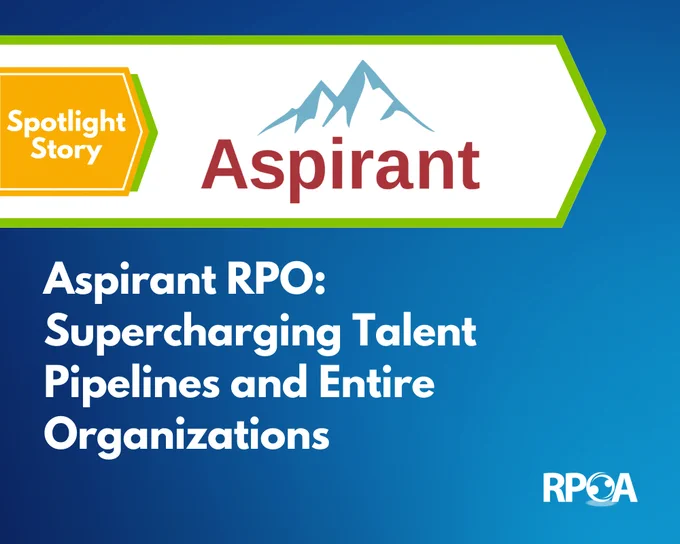 Spotlight Story

Aspirant

Aspirant RPO: Supercharging Talent Pipelines and Entire Organizations

RPOA